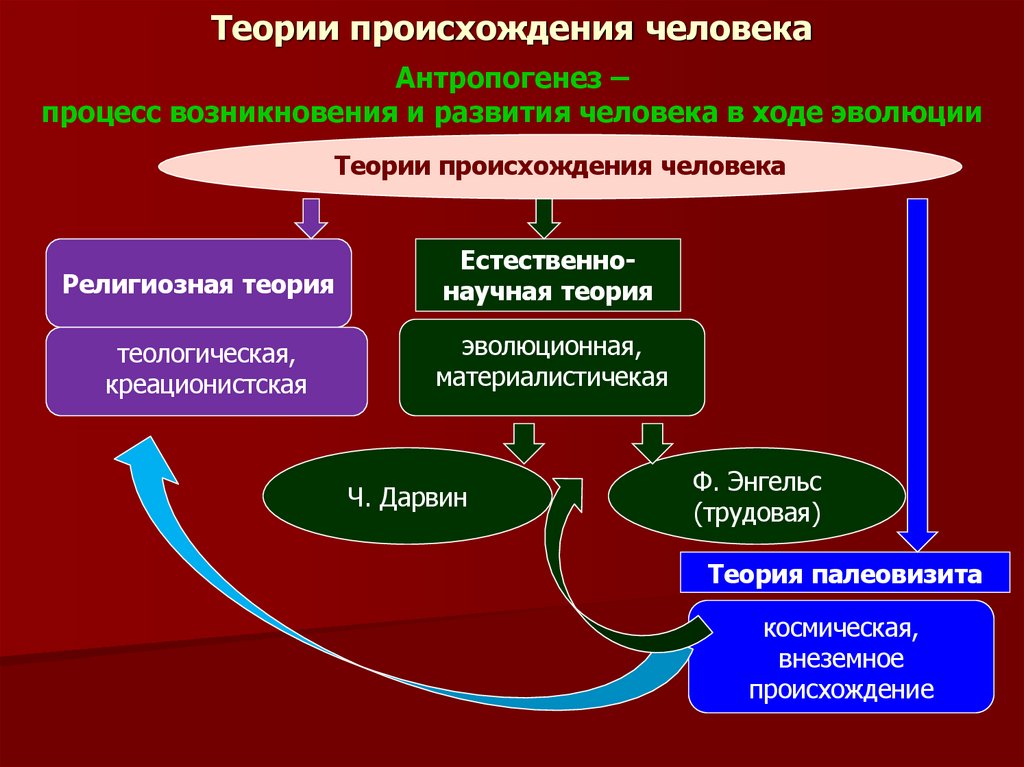 Теории происхождения человека

Антропогенез –
процесс возникновения и развития человека в ходе эволюции

Теории происхождения человека

Религиозная теория

теологическая, креационистская

Естественно-научная теория

эволюционная, материалистичекая

Ч. Дарвин

Ф. Энгельс (трудовая)

Теория палеовизита

космическая, внеземное происхождение